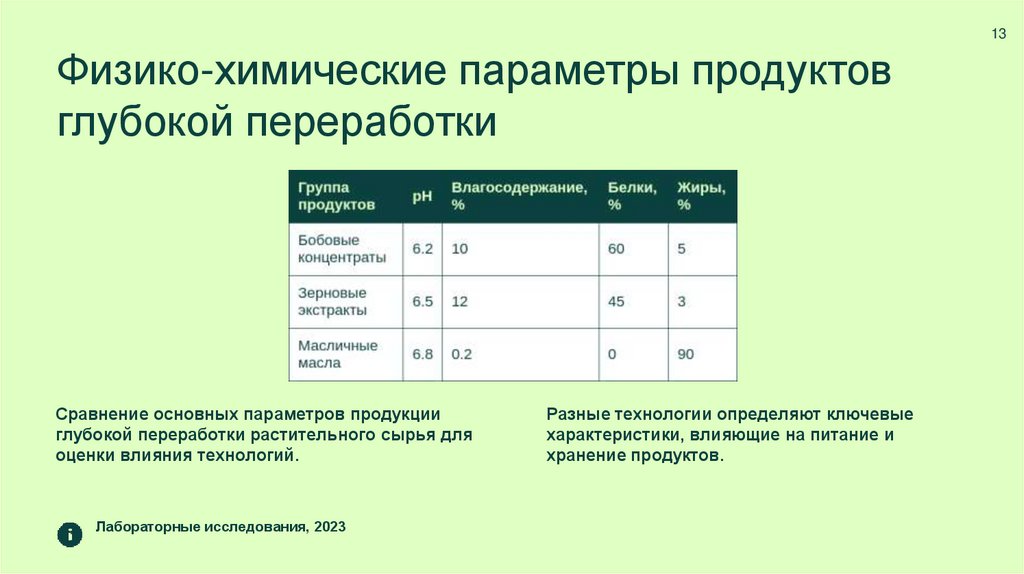 13

Физико-химические параметры продуктов глубокой переработки

| Группа продуктов | pH | Влагосодержание, % | Белки, % | Жиры, % |
|---|---|---|---|---|
| Бобовые концентраты | 6.2 | 10 | 60 | 5 |
| Зерновые экстракты | 6.5 | 12 | 45 | 3 |
| Масличные масла | 6.8 | 0.2 | 0 | 90 |

Сравнение основных параметров продукции глубокой переработки растительного сырья для оценки влияния технологий.

Разные технологии определяют ключевые характеристики, влияющие на питание и хранение продуктов.

Лабораторные исследования, 2023